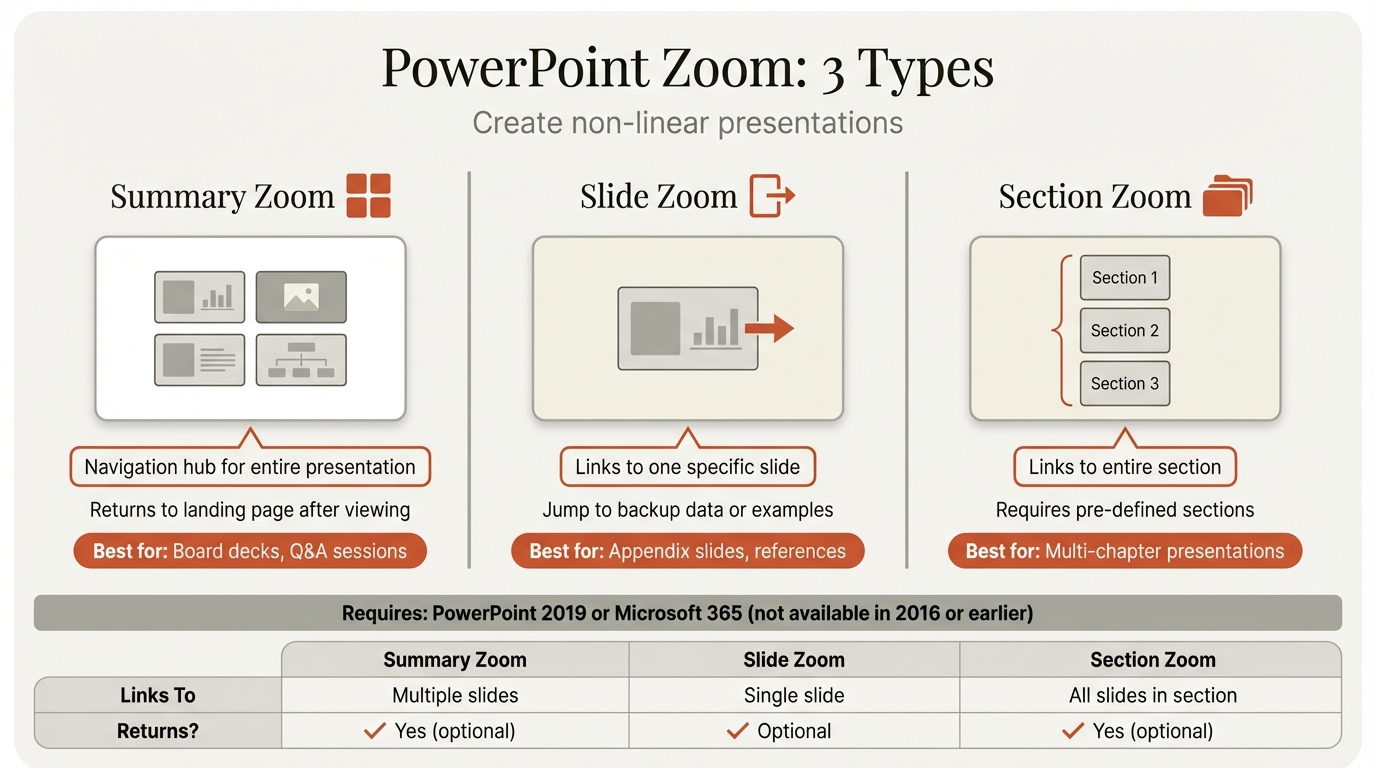 PowerPoint Zoom: 3 Types

Create non-linear presentations

Summary Zoom

Navigation hub for entire presentation

Returns to landing page after viewing

Best for: Board decks, Q&A sessions

Slide Zoom

Links to one specific slide

Jump to backup data or examples

Best for: Appendix slides, references

Section Zoom

Section 1

Section 2

Section 3

Links to entire section

Requires pre-defined sections

Best for: Multi-chapter presentations

Requires: PowerPoint 2019 or Microsoft 365 (not available in 2016 or earlier)

| | Summary Zoom | Slide Zoom | Section Zoom |
|---|---|---|---|
| Links To | Multiple slides | Single slide | All slides in section |
| Returns? | ✓ Yes (optional) | ✓ Optional | ✓ Yes (optional) |